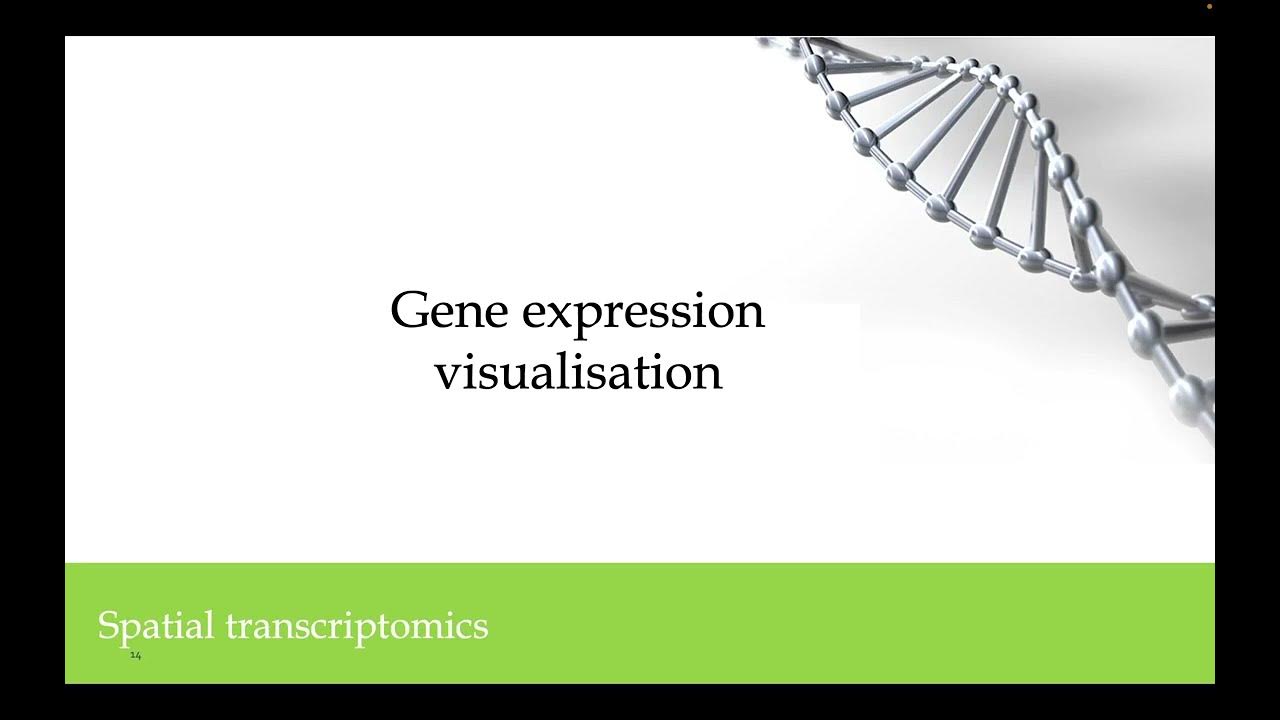 Gene expression visualisation

Spatial transcriptomics

14